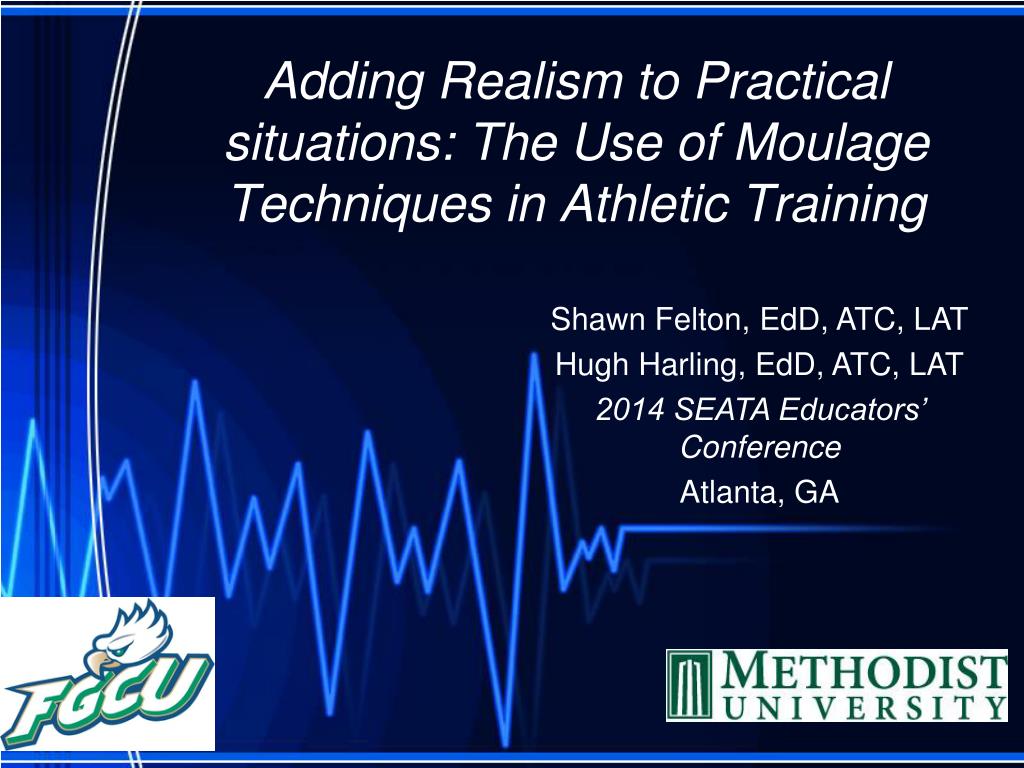 Adding Realism to Practical situations: The Use of Moulage Techniques in Athletic Training

Shawn Felton, EdD, ATC, LAT
Hugh Harling, EdD, ATC, LAT
2014 SEATA Educators' Conference
Atlanta, GA

FGCU

METHODIST UNIVERSITY